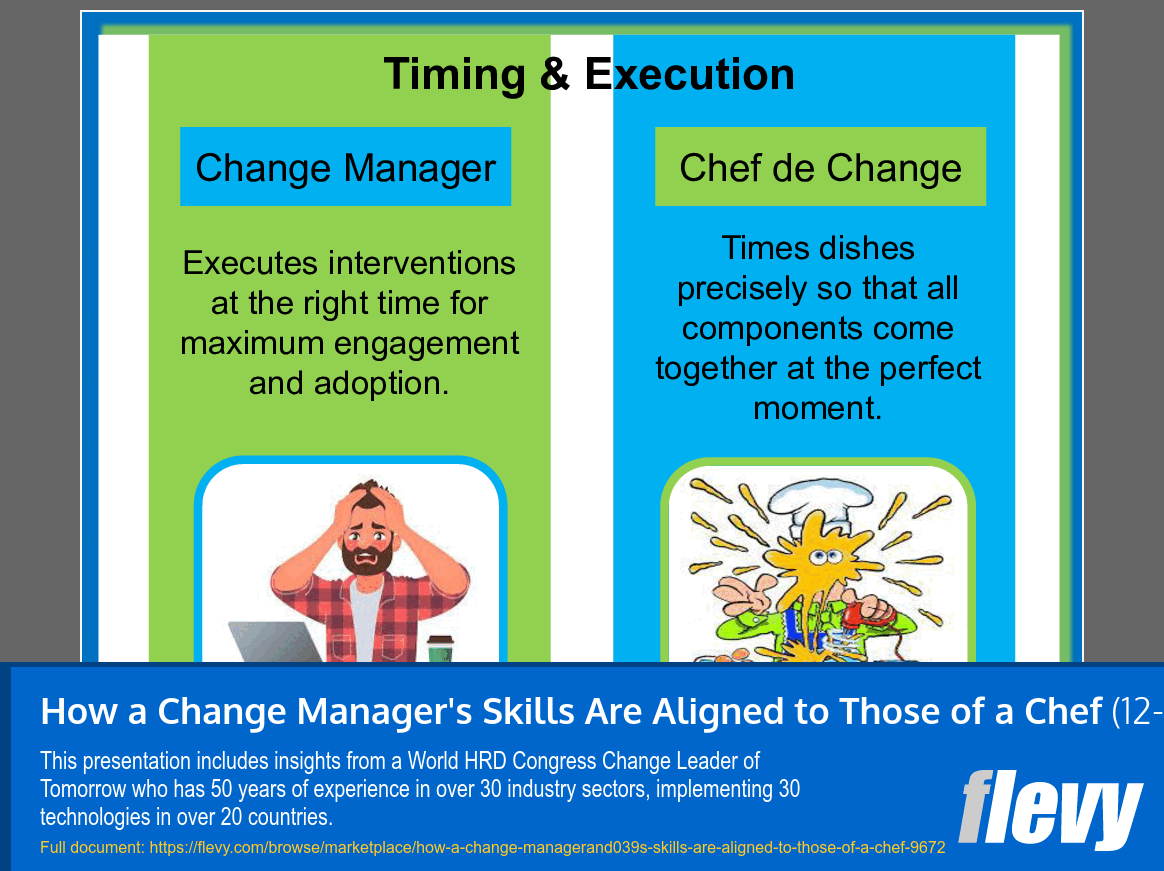 Timing & Execution

Change Manager

Executes interventions at the right time for maximum engagement and adoption.

Chef de Change

Times dishes precisely so that all components come together at the perfect moment.

How a Change Manager's Skills Are Aligned to Those of a Chef (12-

This presentation includes insights from a World HRD Congress Change Leader of Tomorrow who has 50 years of experience in over 30 industry sectors, implementing 30 technologies in over 20 countries.

Full document: https://flevy.com/browse/marketplace/how-a-change-managerand039s-skills-are-aligned-to-those-of-a-chef-9672

flevy